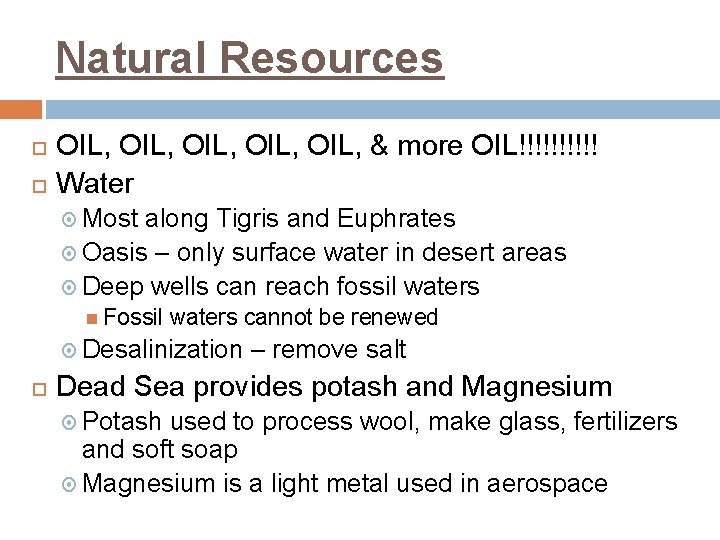 Natural Resources

OIL, OIL, OIL, OIL, OIL, & more OIL!!!!!!!!!!

Water

Most along Tigris and Euphrates

Oasis – only surface water in desert areas

Deep wells can reach fossil waters

Fossil waters cannot be renewed

Desalinization – remove salt

Dead Sea provides potash and Magnesium

Potash used to process wool, make glass, fertilizers and soft soap

Magnesium is a light metal used in aerospace